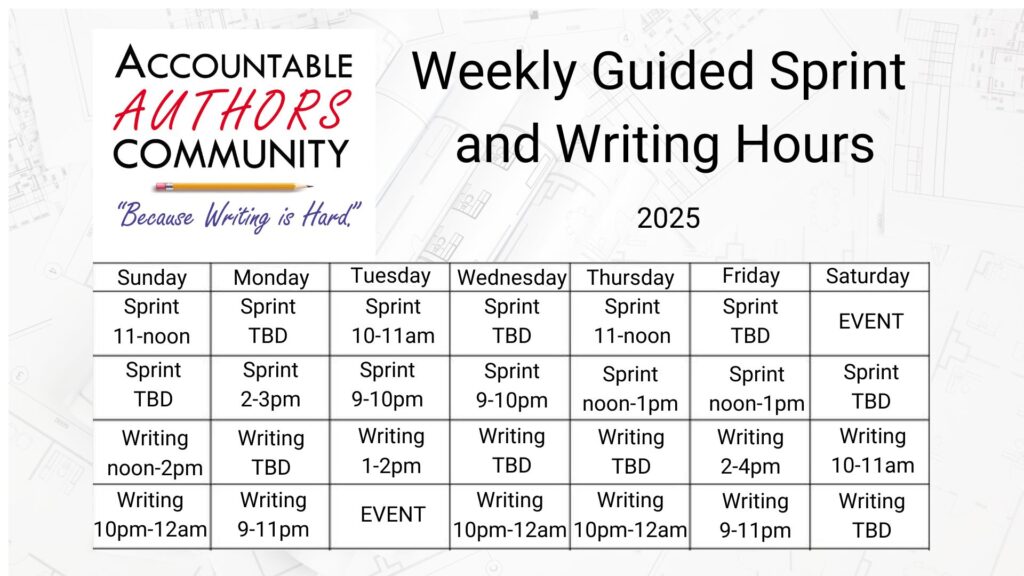 ACCOUNTABLE
AUTHORS
COMMUNITY
"Because Writing is Hard."

Weekly Guided Sprint and Writing Hours

2025

| Sunday | Monday | Tuesday | Wednesday | Thursday | Friday | Saturday |
|---|---|---|---|---|---|---|
| Sprint 11-noon | Sprint TBD | Sprint 10-11am | Sprint TBD | Sprint 11-noon | Sprint TBD | EVENT |
| Sprint TBD | Sprint 2-3pm | Sprint 9-10pm | Sprint 9-10pm | Sprint noon-1pm | Sprint noon-1pm | Sprint TBD |
| Writing noon-2pm | Writing TBD | Writing 1-2pm | Writing TBD | Writing TBD | Writing 2-4pm | Writing 10-11am |
| Writing 10pm-12am | Writing 9-11pm | EVENT | Writing 10pm-12am | Writing 10pm-12am | Writing 9-11pm | Writing TBD |